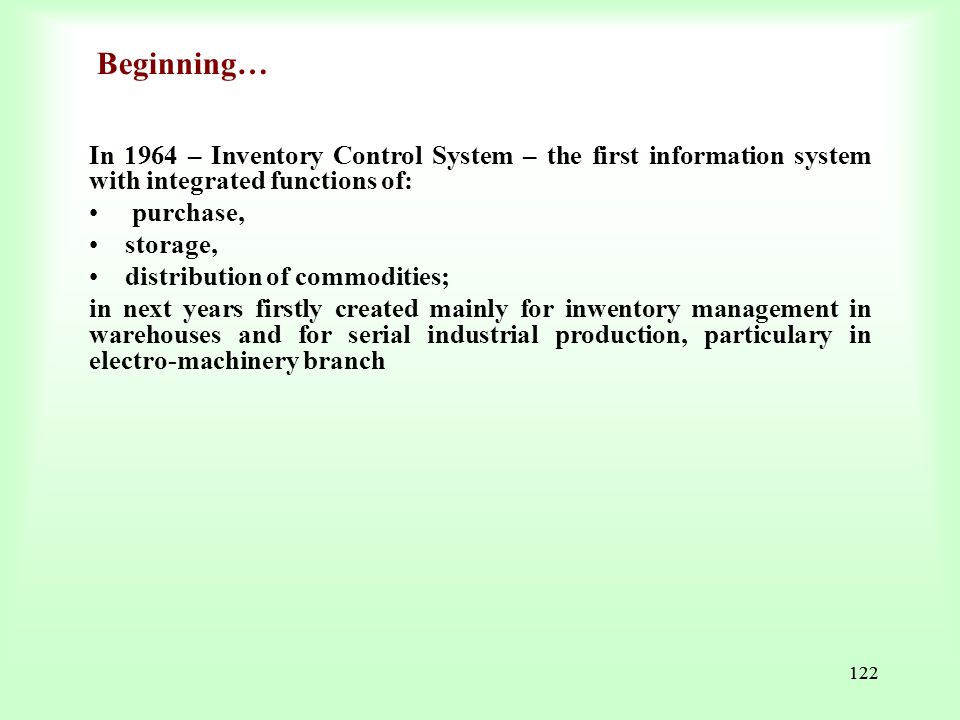 Beginning…

In 1964 – Inventory Control System – the first information system with integrated functions of:

• purchase,
• storage,
• distribution of commodities;

in next years firstly created mainly for inwentory management in warehouses and for serial industrial production, particulary in electro-machinery branch

122